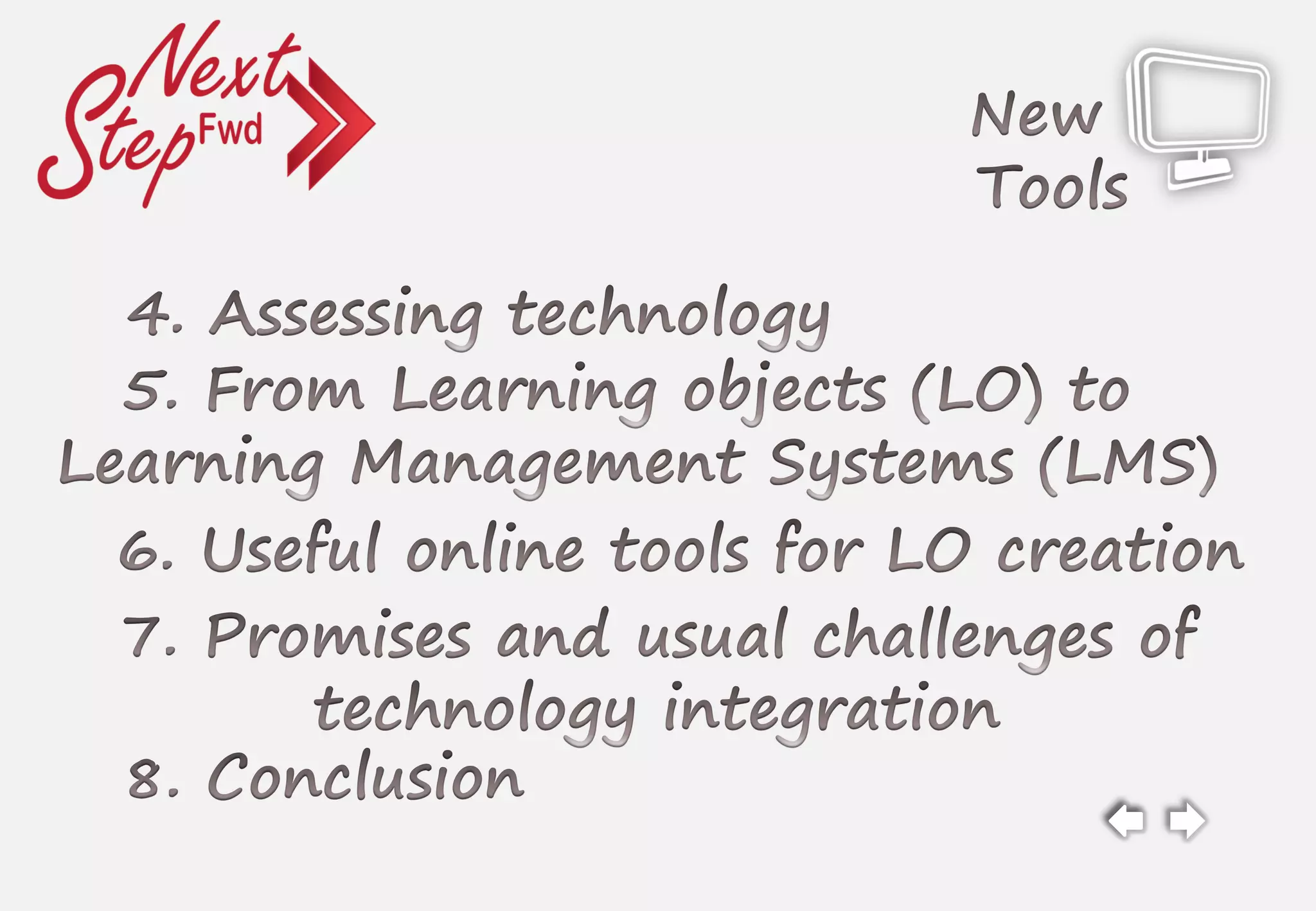 Next Step Fwd

New Tools

4. Assessing technology
5. From Learning objects (LO) to Learning Management Systems (LMS)
6. Useful online tools for LO creation
7. Promises and usual challenges of technology integration
8. Conclusion